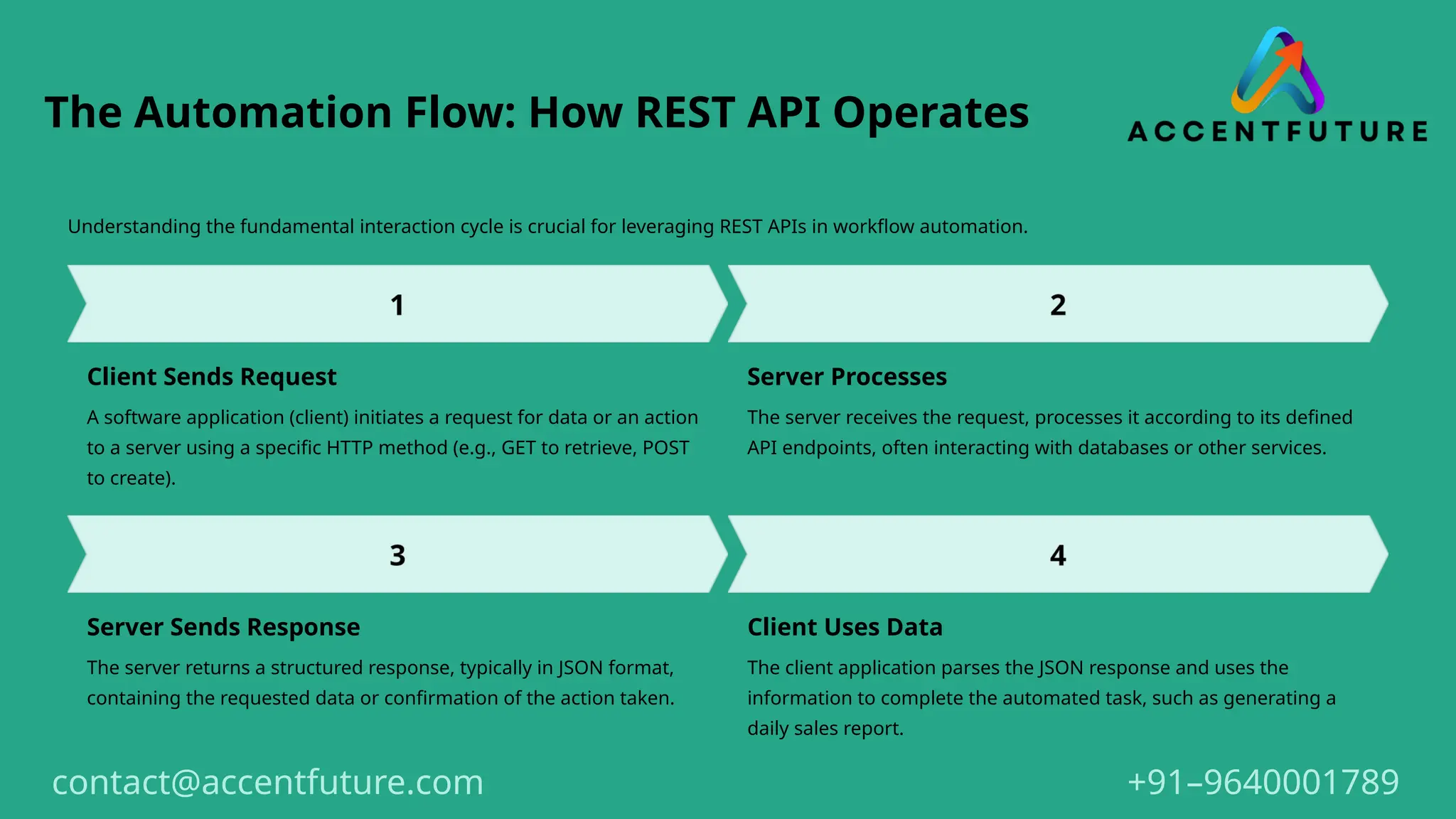 The Automation Flow: How REST API Operates

ACCENTFUTURE

Understanding the fundamental interaction cycle is crucial for leveraging REST APIs in workflow automation.

1

Client Sends Request

A software application (client) initiates a request for data or an action to a server using a specific HTTP method (e.g., GET to retrieve, POST to create).

2

Server Processes

The server receives the request, processes it according to its defined API endpoints, often interacting with databases or other services.

3

Server Sends Response

The server returns a structured response, typically in JSON format, containing the requested data or confirmation of the action taken.

4

Client Uses Data

The client application parses the JSON response and uses the information to complete the automated task, such as generating a daily sales report.

contact@accentfuture.com

+91–9640001789